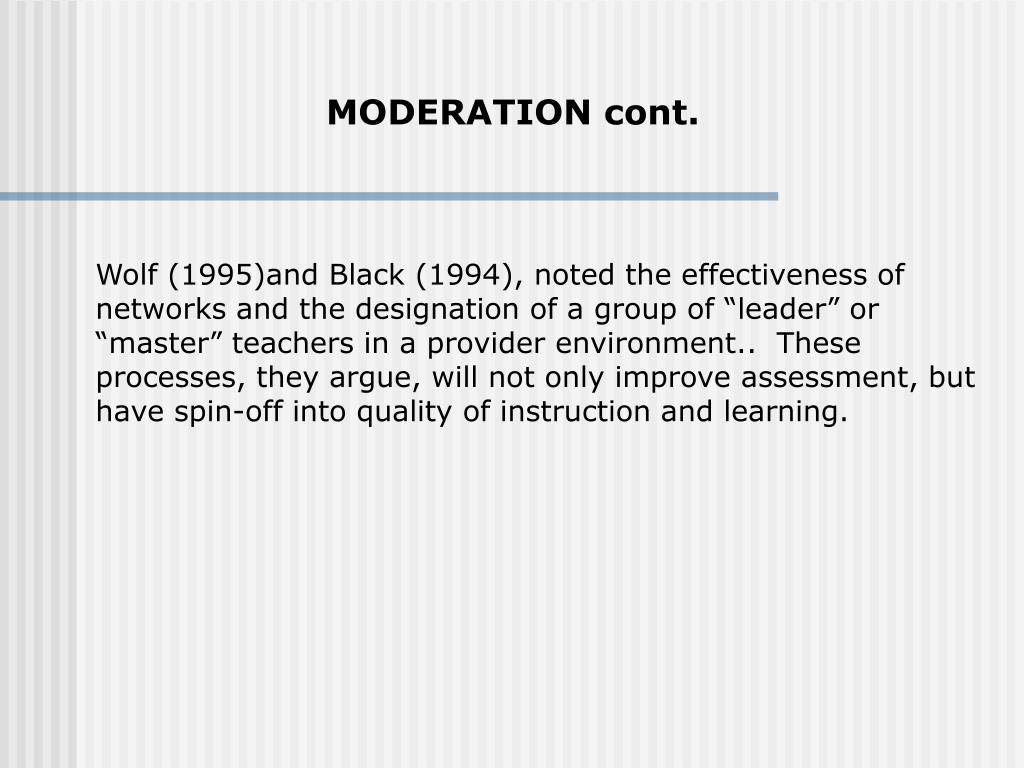 MODERATION cont.

Wolf (1995)and Black (1994), noted the effectiveness of networks and the designation of a group of “leader” or “master” teachers in a provider environment.. These processes, they argue, will not only improve assessment, but have spin-off into quality of instruction and learning.